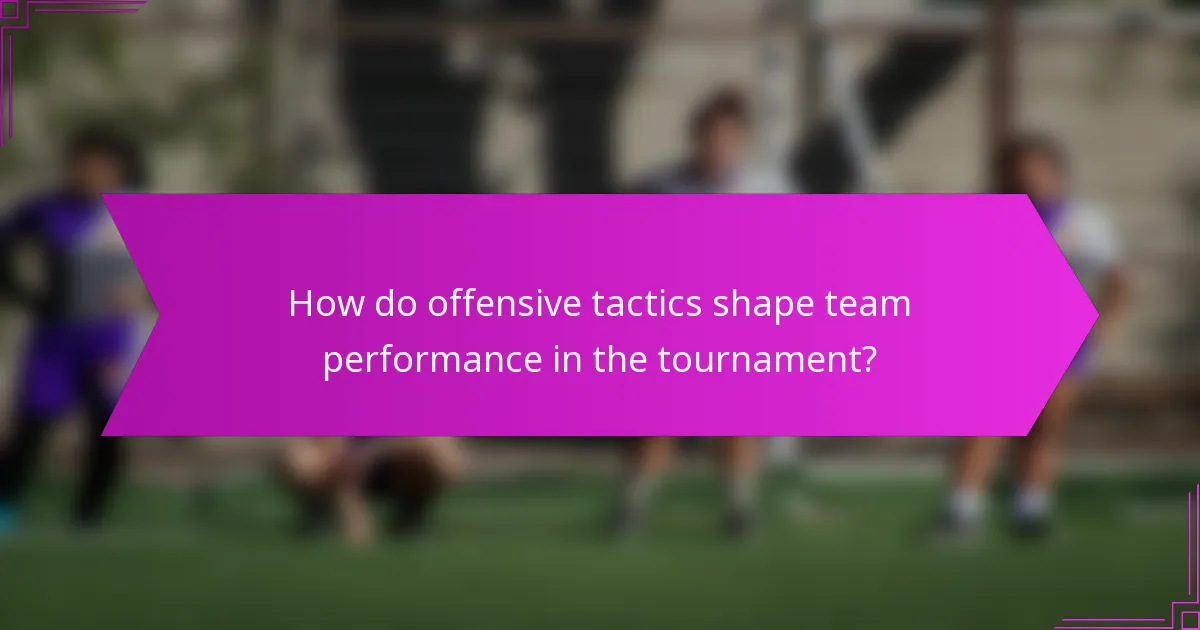 How do offensive tactics shape team performance in the tournament?